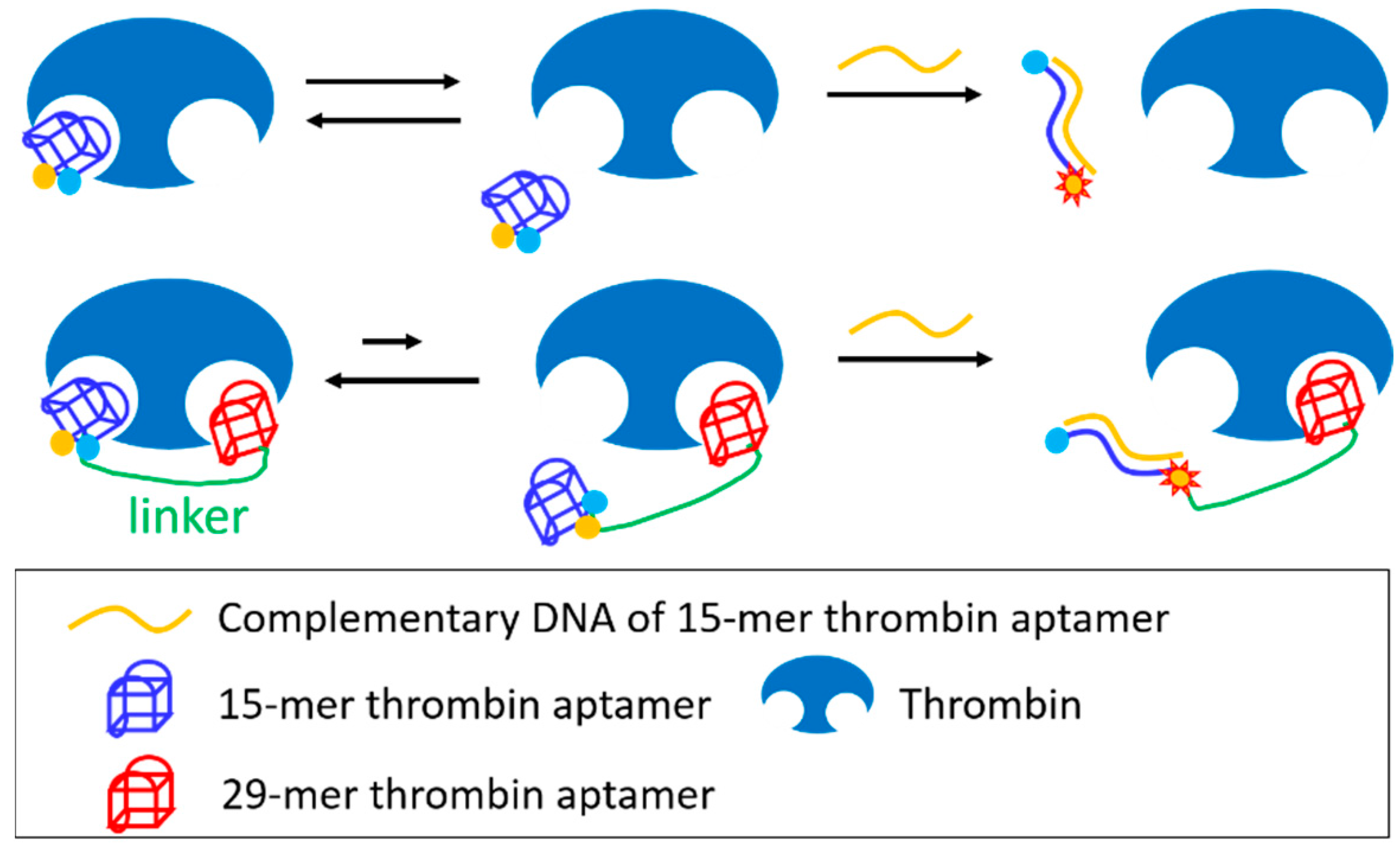 linker

Complementary DNA of 15-mer thrombin aptamer

15-mer thrombin aptamer

Thrombin

29-mer thrombin aptamer